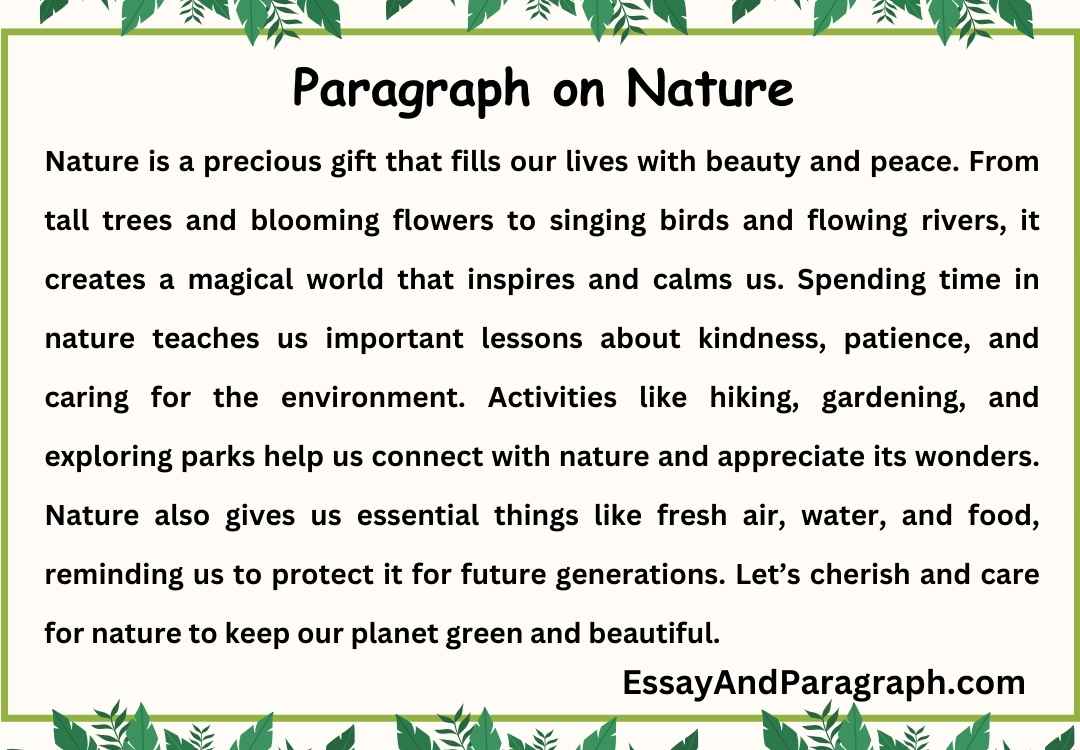 Paragraph on Nature

Nature is a precious gift that fills our lives with beauty and peace. From tall trees and blooming flowers to singing birds and flowing rivers, it creates a magical world that inspires and calms us. Spending time in nature teaches us important lessons about kindness, patience, and caring for the environment. Activities like hiking, gardening, and exploring parks help us connect with nature and appreciate its wonders. Nature also gives us essential things like fresh air, water, and food, reminding us to protect it for future generations. Let's cherish and care for nature to keep our planet green and beautiful.

EssayAndParagraph.com